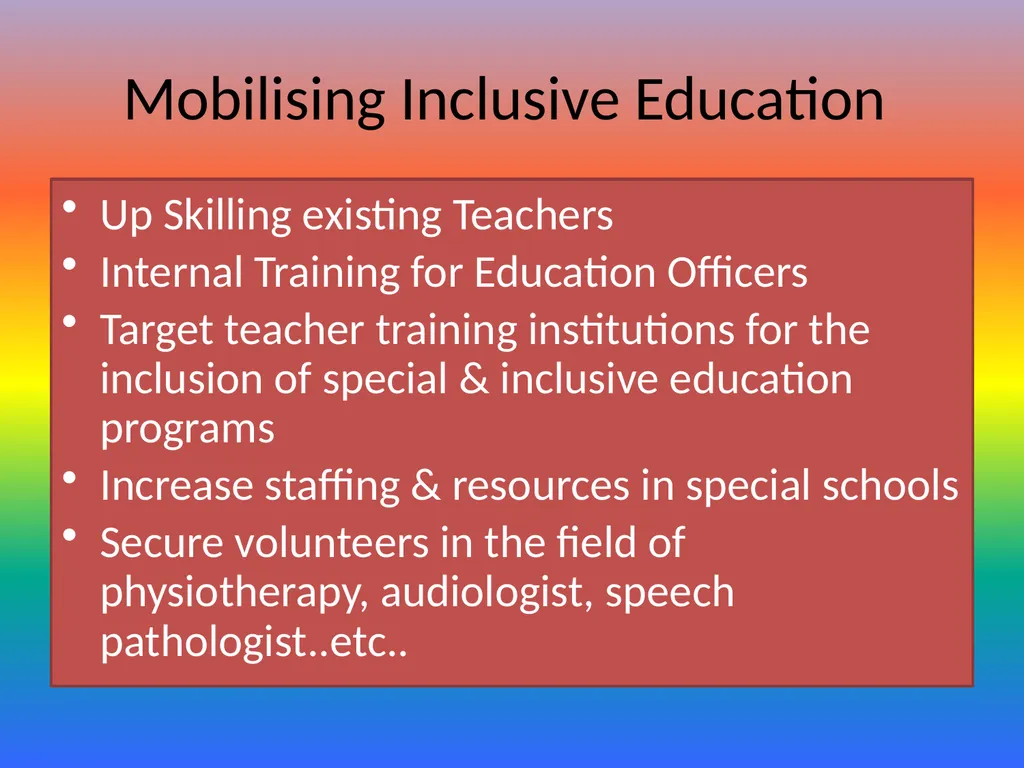 Mobilising Inclusive Education

• Up Skilling existing Teachers
• Internal Training for Education Officers
• Target teacher training institutions for the inclusion of special & inclusive education programs
• Increase staffing & resources in special schools
• Secure volunteers in the field of physiotherapy, audiologist, speech pathologist..etc..